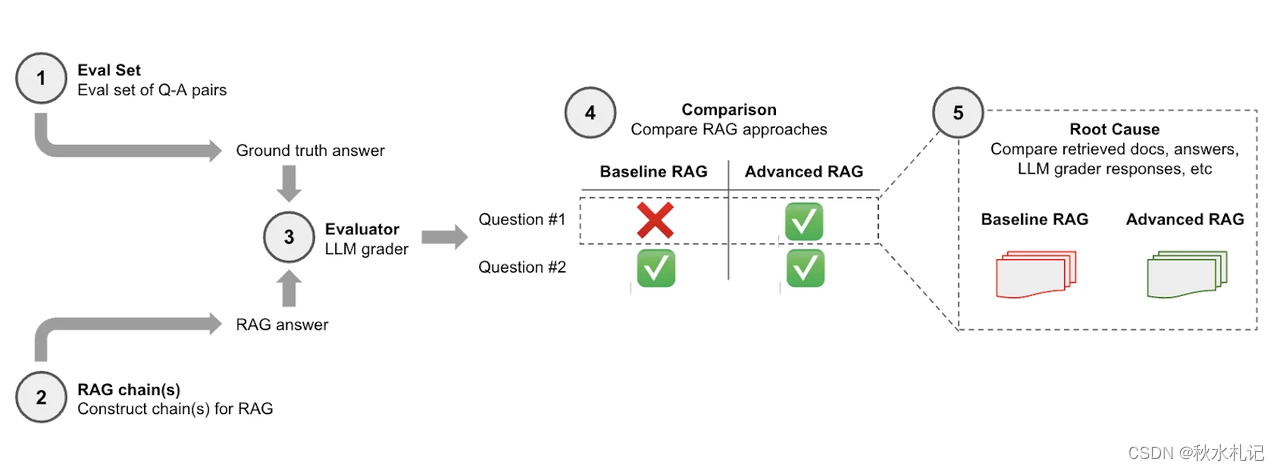 1
Eval Set
Eval set of Q-A pairs

Ground truth answer

3
Evaluator
LLM grader

RAG answer

2
RAG chain(s)
Construct chain(s) for RAG

4
Comparison
Compare RAG approaches

| | Baseline RAG | Advanced RAG |
|---|---|---|
| Question #1 | ❌ | ✅ |
| Question #2 | ✅ | ✅ |

5
Root Cause
Compare retrieved docs, answers, LLM grader responses, etc

Baseline RAG
Advanced RAG

CSDN @秋水札记